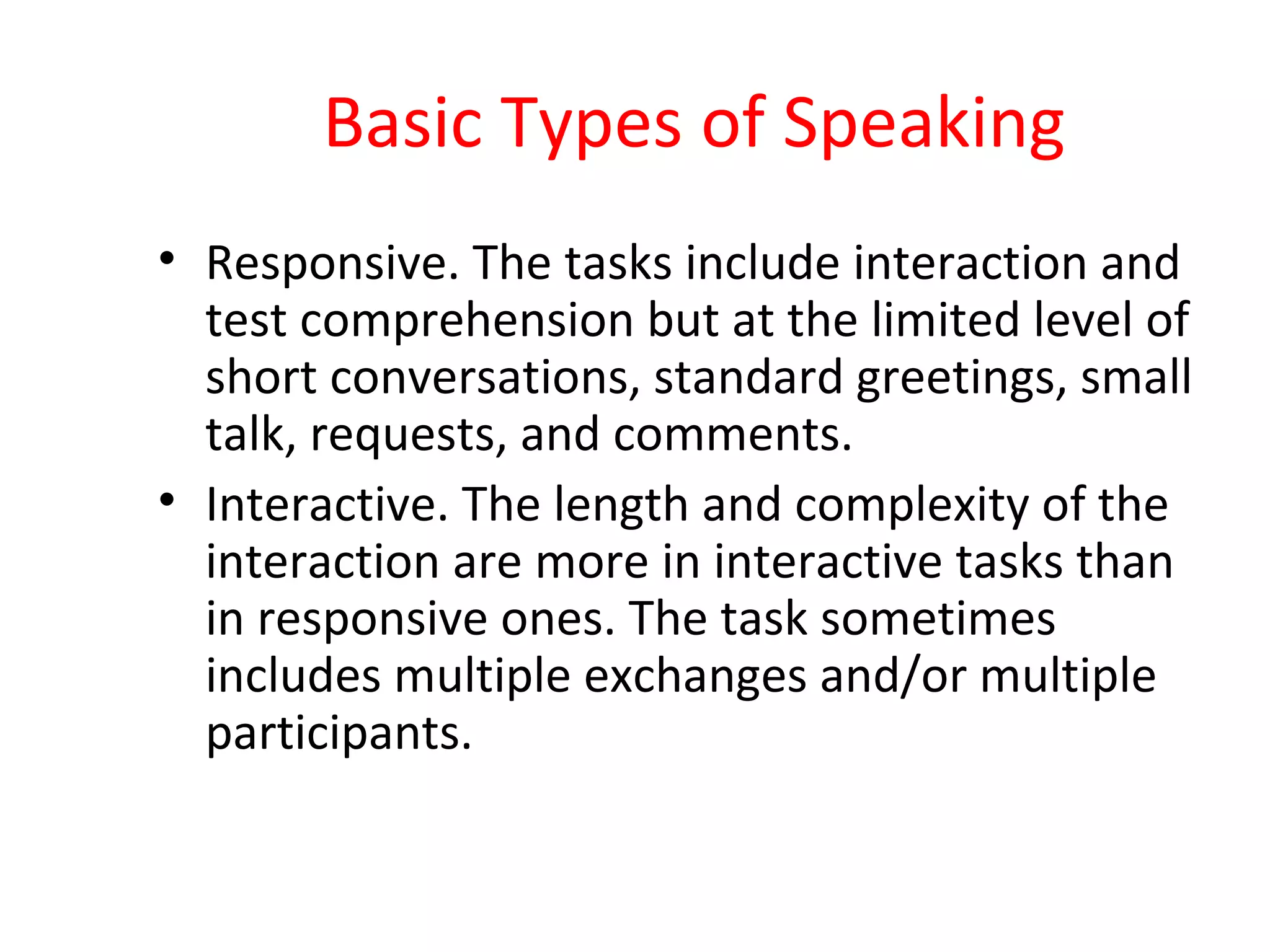 Basic Types of Speaking

• Responsive. The tasks include interaction and test comprehension but at the limited level of short conversations, standard greetings, small talk, requests, and comments.
• Interactive. The length and complexity of the interaction are more in interactive tasks than in responsive ones. The task sometimes includes multiple exchanges and/or multiple participants.